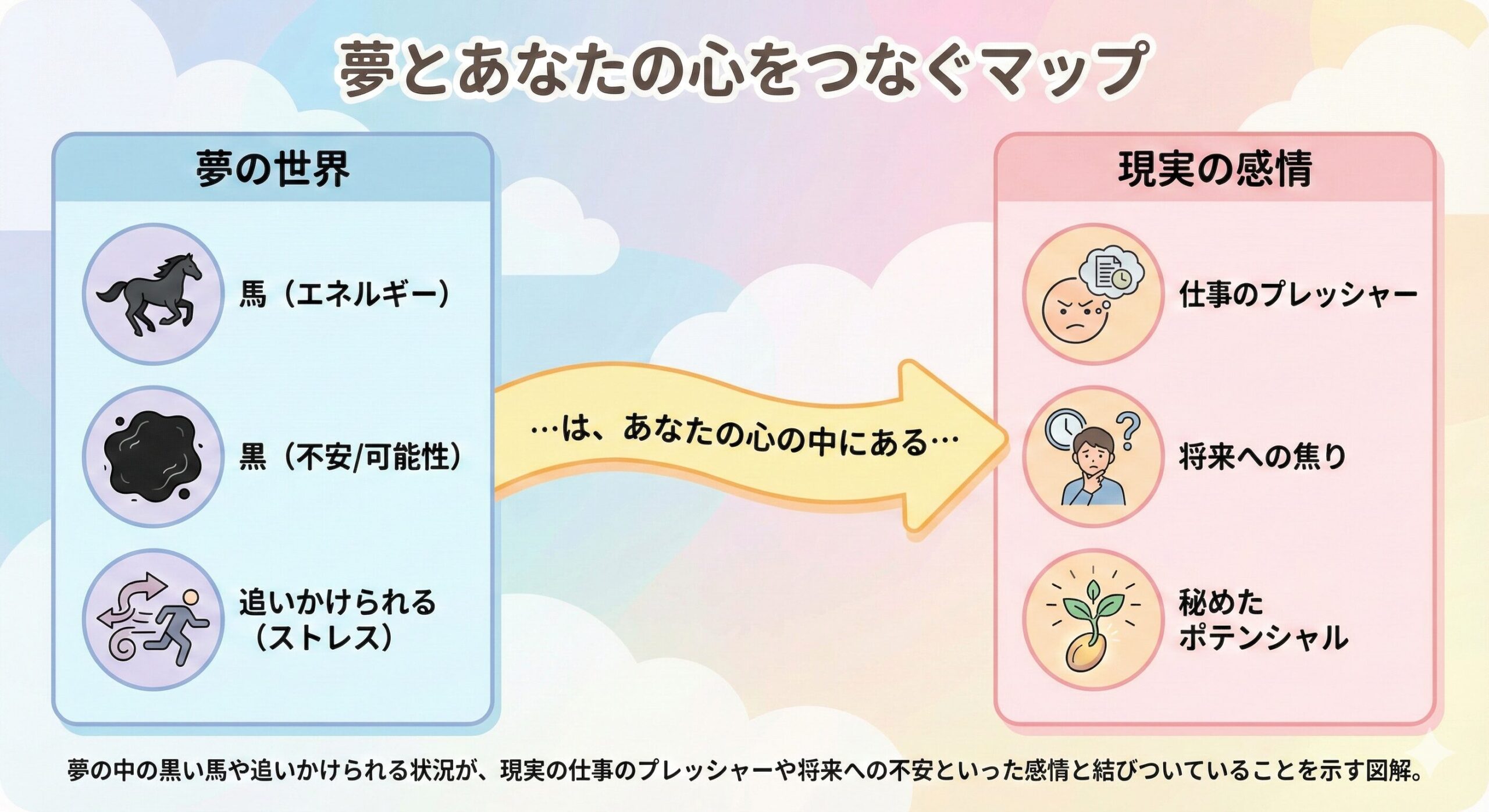 夢とあなたの心をつなぐマップ

夢の世界

馬（エネルギー）

黒（不安/可能性）

追いかけられる（ストレス）

…は、あなたの心の中にある…

現実の感情

仕事のプレッシャー

将来への焦り

秘めたポテンシャル

夢の中の黒い馬や追いかけられる状況が、現実の仕事のプレッシャーや将来への不安といった感情と結びついていることを示す図解。